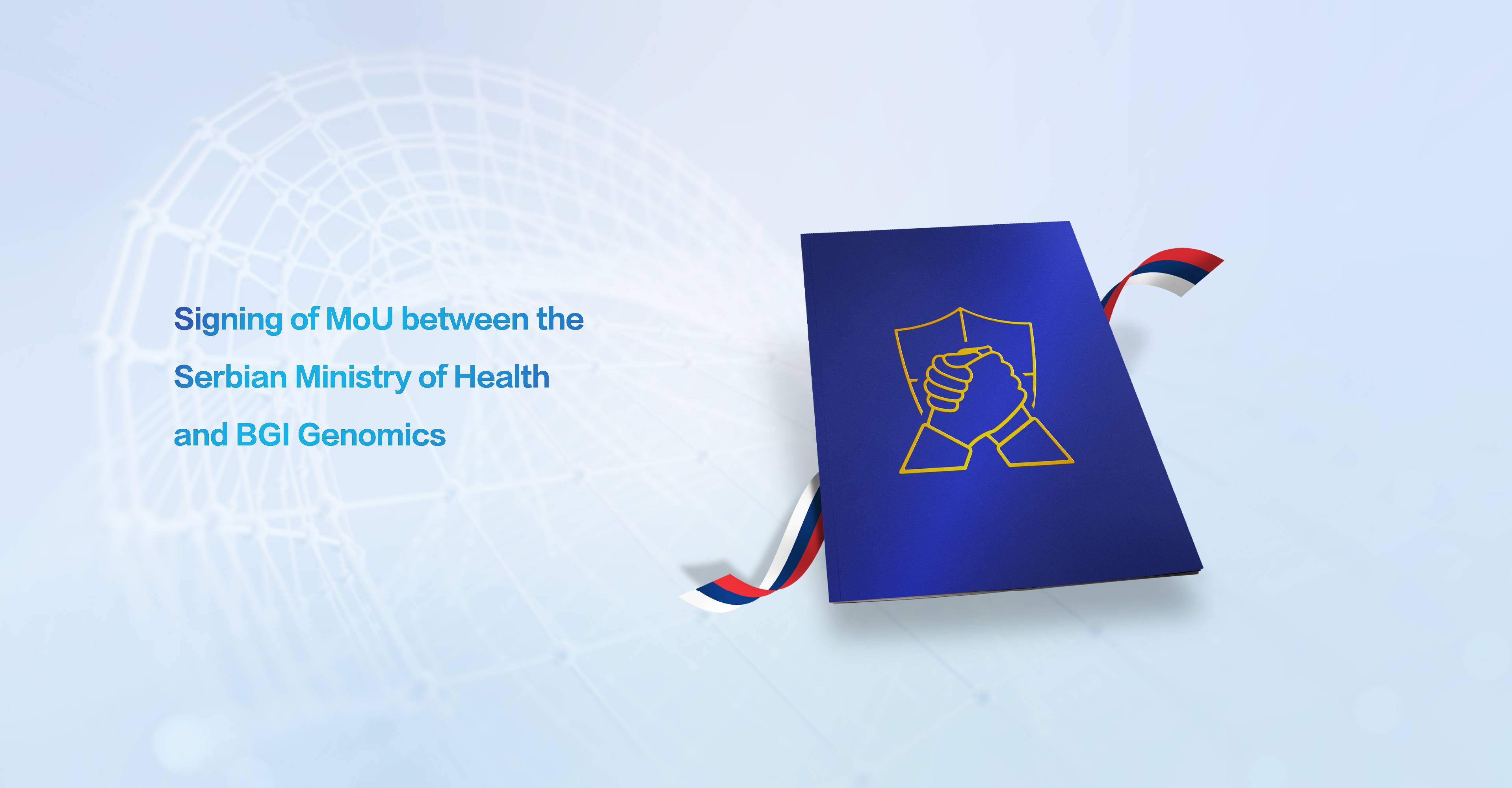 Signing of MoU between the Serbian Ministry of Health and BGI Genomics